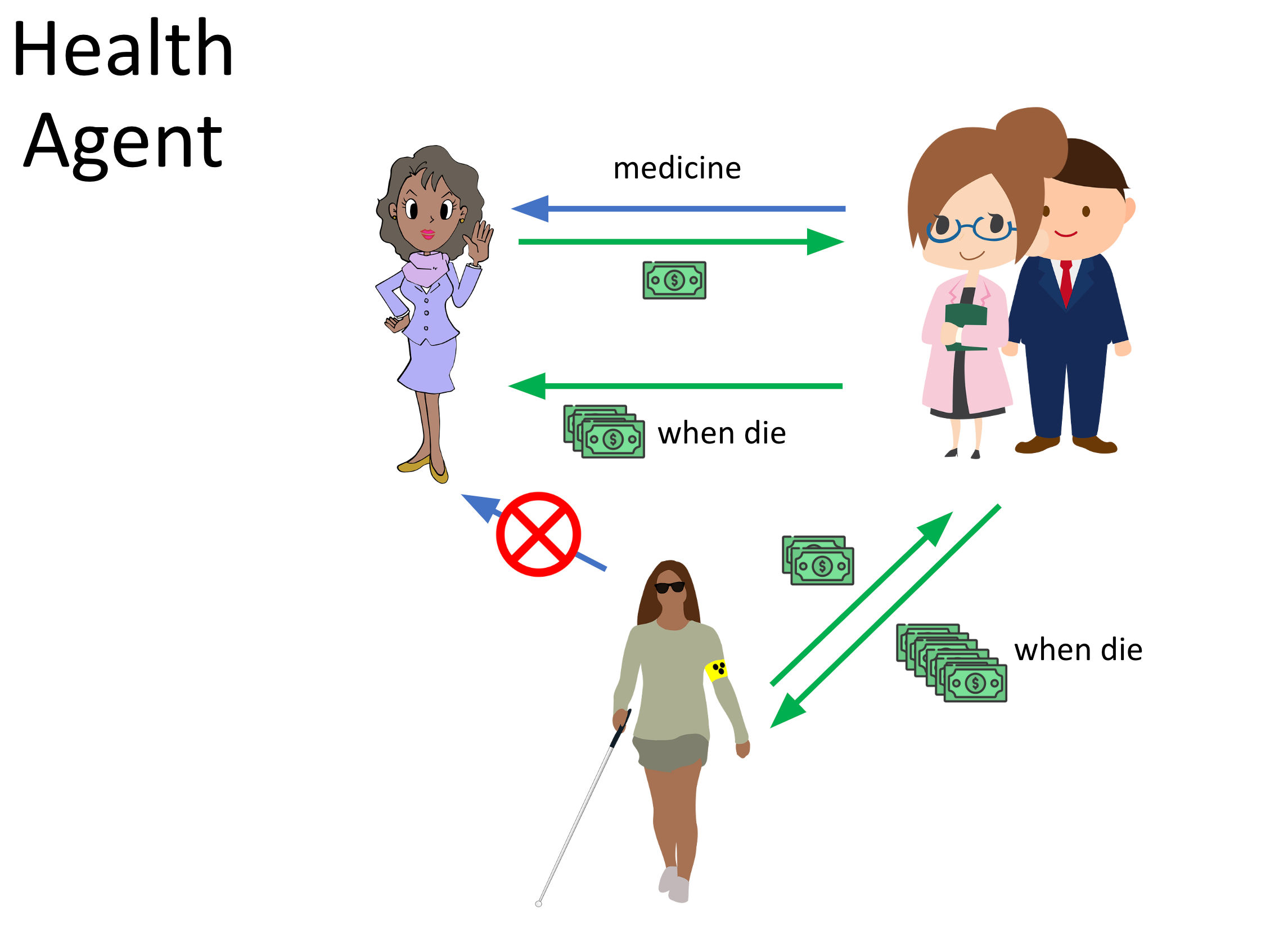 Health Agent

medicine

when die

when die